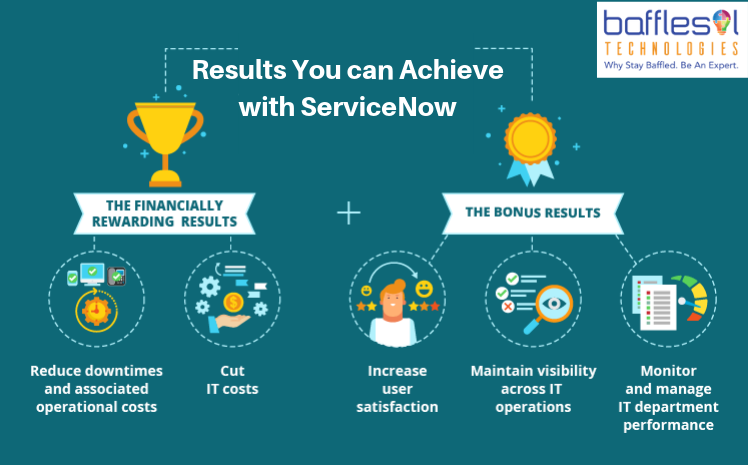 bafflesol
TECHNOLOGIES
Why Stay Baffled. Be An Expert.

Results You can Achieve with ServiceNow

THE FINANCIALLY REWARDING RESULTS

+

THE BONUS RESULTS

Reduce downtimes and associated operational costs

Cut IT costs

Increase user satisfaction

Maintain visibility across IT operations

Monitor and manage IT department performance